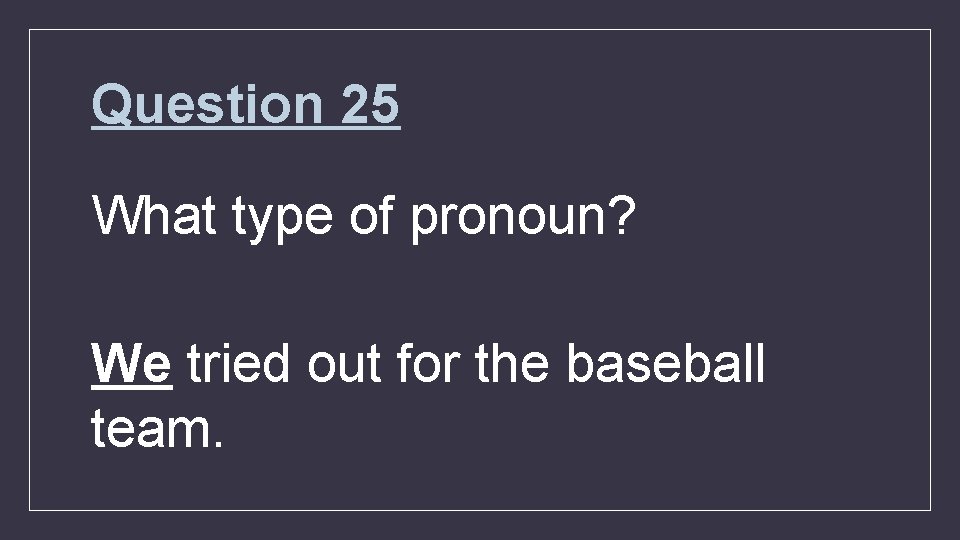 Question 25

What type of pronoun?

We tried out for the baseball team.